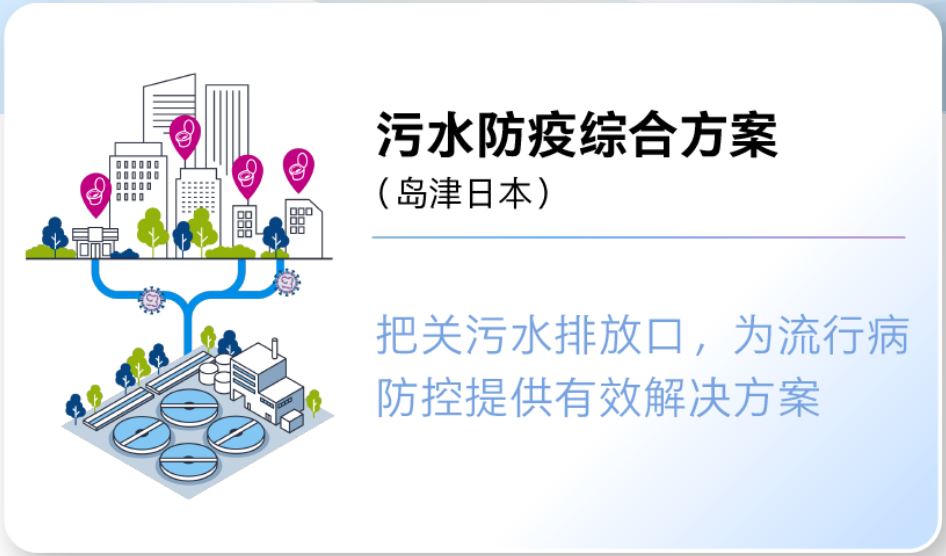 污水防疫综合方案
（岛津日本）

把关污水排放口，为流行病防控提供有效解决方案